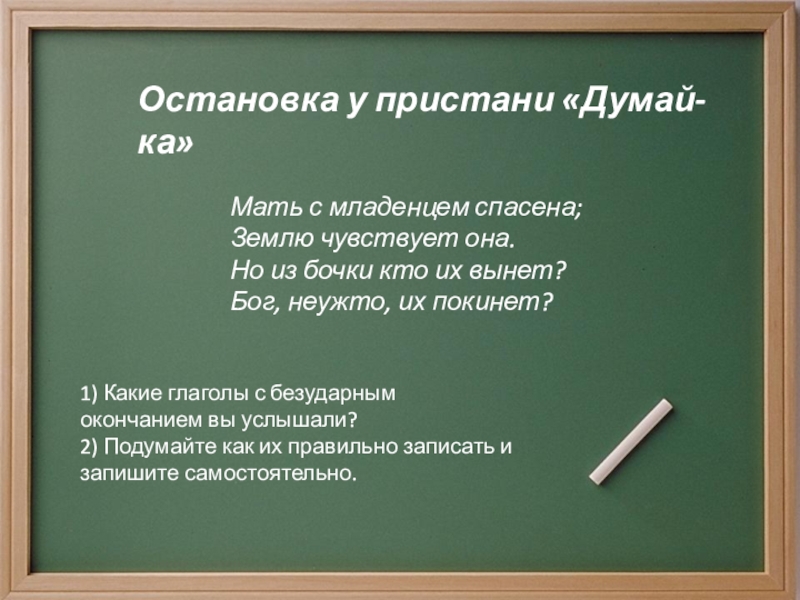 Остановка у пристани «Думай-ка»

Мать с младенцем спасена;
Землю чувствует она.
Но из бочки кто их вынет?
Бог, неужто, их покинет?

1) Какие глаголы с безударным окончанием вы услышали?
2) Подумайте как их правильно записать и запишите самостоятельно.